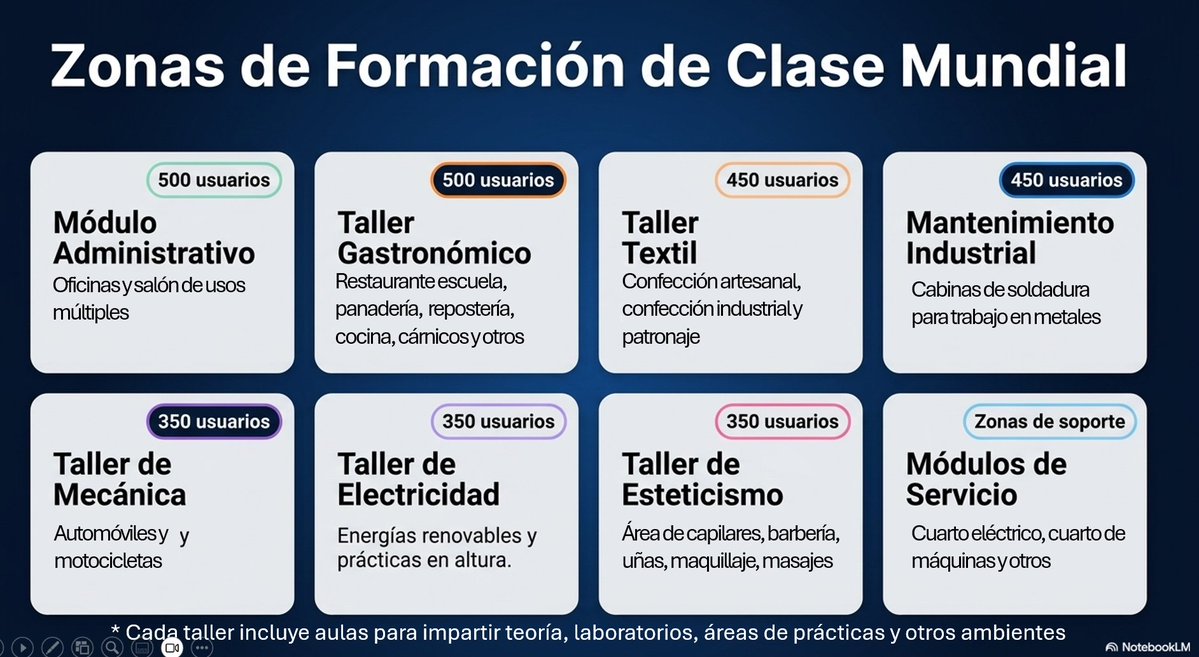 Zonas de Formación de Clase Mundial

500 usuarios
Módulo Administrativo
Oficinas y salón de usos múltiples

500 usuarios
Taller Gastronómico
Restaurante escuela, panadería, repostería, cocina, cárnicos y otros

450 usuarios
Taller Textil
Confección artesanal, confección industrial y patronaje

450 usuarios
Mantenimiento Industrial
Cabinas de soldadura para trabajo en metales

350 usuarios
Taller de Mecánica
Automóviles y y motocicletas

350 usuarios
Taller de Electricidad
Energías renovables y prácticas en altura.

350 usuarios
Taller de Esteticismo
Área de capilares, barbería, uñas, maquillaje, masajes

Zonas de soporte
Módulos de Servicio
Cuarto eléctrico, cuarto de máquinas y otros

* Cada taller incluye aulas para impartir teoría, laboratorios, áreas de prácticas y otros ambientes

NotebookLM